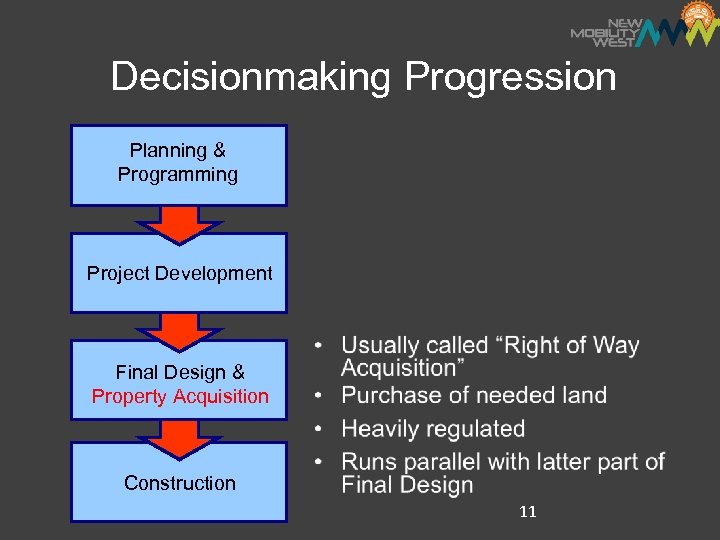 NEW MOBILITY WEST

Decisionmaking Progression

Planning & Programming

Project Development

Final Design & Property Acquisition

Construction

• Usually called “Right of Way Acquisition”
• Purchase of needed land
• Heavily regulated
• Runs parallel with latter part of Final Design

11